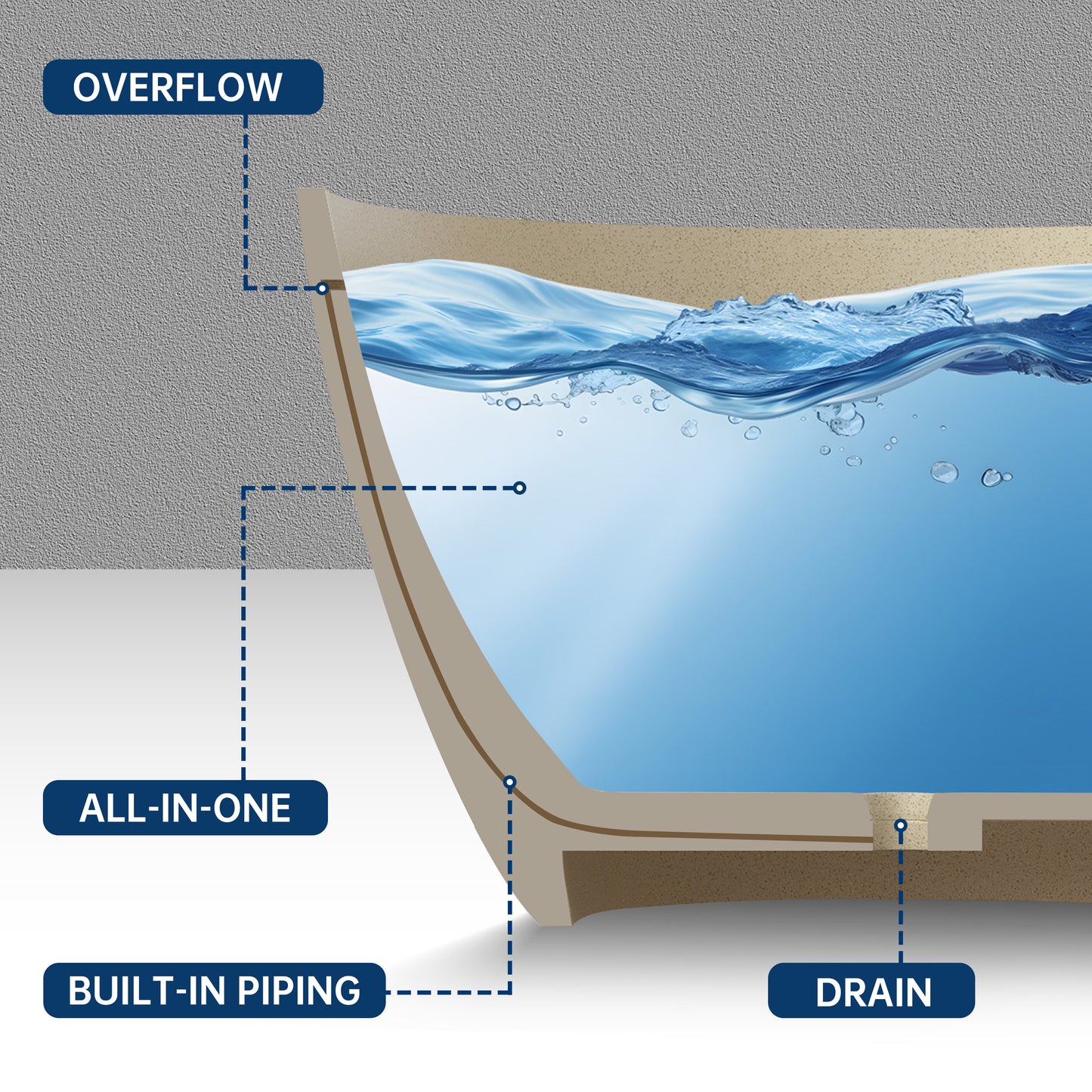 OVERFLOW

ALL-IN-ONE

BUILT-IN PIPING

DRAIN